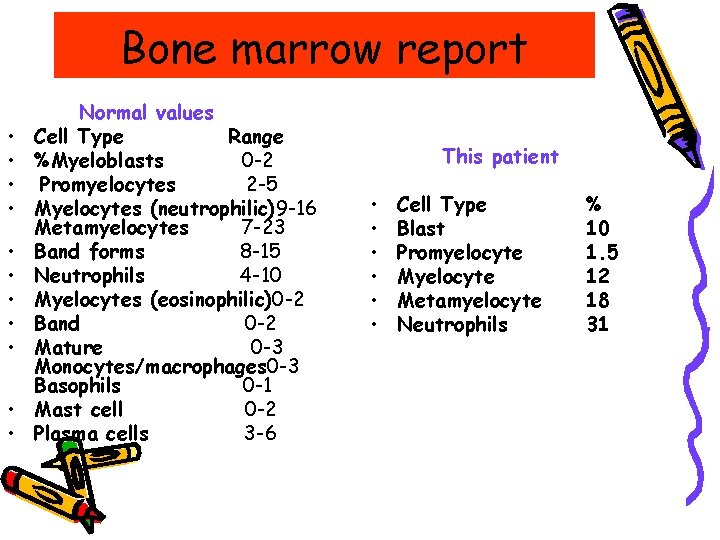 Bone marrow report

Normal values

• Cell Type Range
• %Myeloblasts 0-2
• Promyelocytes 2-5
• Myelocytes (neutrophilic)9-16
Metamyelocytes 7-23
• Band forms 8-15
• Neutrophils 4-10
• Myelocytes (eosinophilic)0-2
• Band 0-2
• Mature 0-3
Monocytes/macrophages0-3
Basophils 0-1
• Mast cell 0-2
• Plasma cells 3-6

This patient

• Cell Type %
• Blast 10
• Promyelocyte 1.5
• Myelocyte 12
• Metamyelocyte 18
• Neutrophils 31